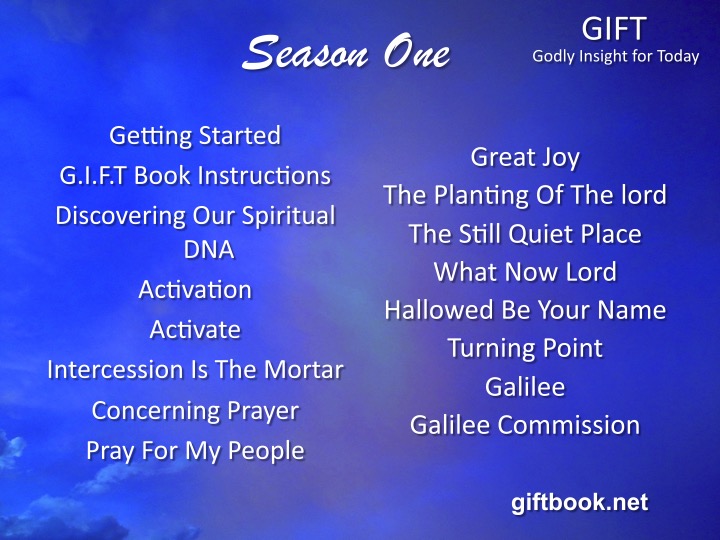 Season One

GIFT
Godly Insight for Today

Getting Started
G.I.F.T Book Instructions
Discovering Our Spiritual DNA
Activation
Activate
Intercession Is The Mortar
Concerning Prayer
Pray For My People

Great Joy
The Planting Of The lord
The Still Quiet Place
What Now Lord
Hallowed Be Your Name
Turning Point
Galilee
Galilee Commission

giftbook.net